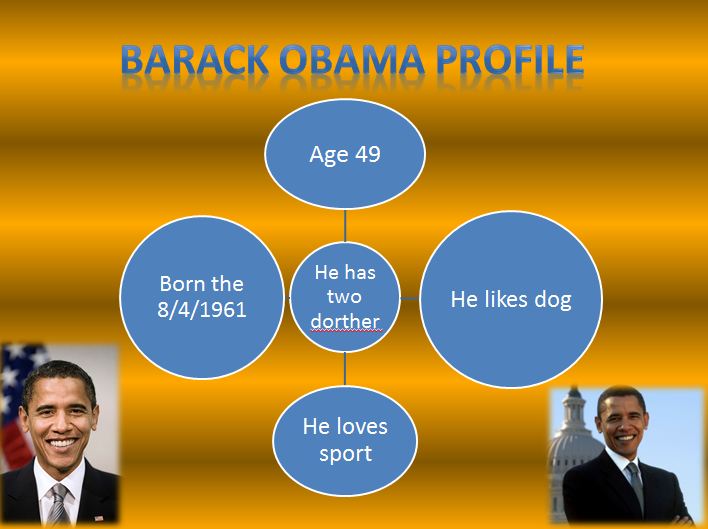 BARACK OBAMA PROFILE

Age 49

Born the 8/4/1961

He has two dorther

He likes dog

He loves sport